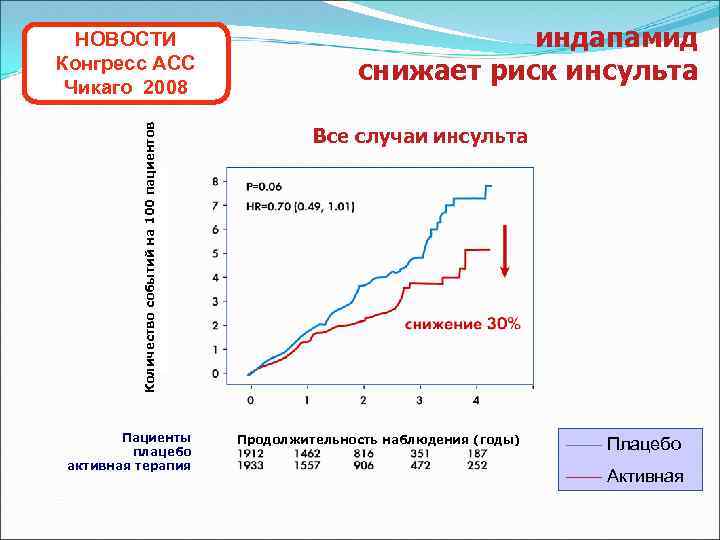 НОВОСТИ
Конгресс АСС
Чикаго 2008

индапамид
снижает риск инсульта

Все случаи инсульта

Количество событий на 100 пациентов

P=0.06
HR=0.70 (0.49, 1.01)

8
7
6
5
4
3
2
1
0

снижение 30%

0
1
2
3
4

Продолжительность наблюдения (годы)

| Пациенты | | | | | |
|---|---|---|---|---|---|
| плацебо | 1912 | 1462 | 816 | 351 | 187 |
| активная терапия | 1933 | 1557 | 906 | 472 | 252 |

Плацебо
Активная